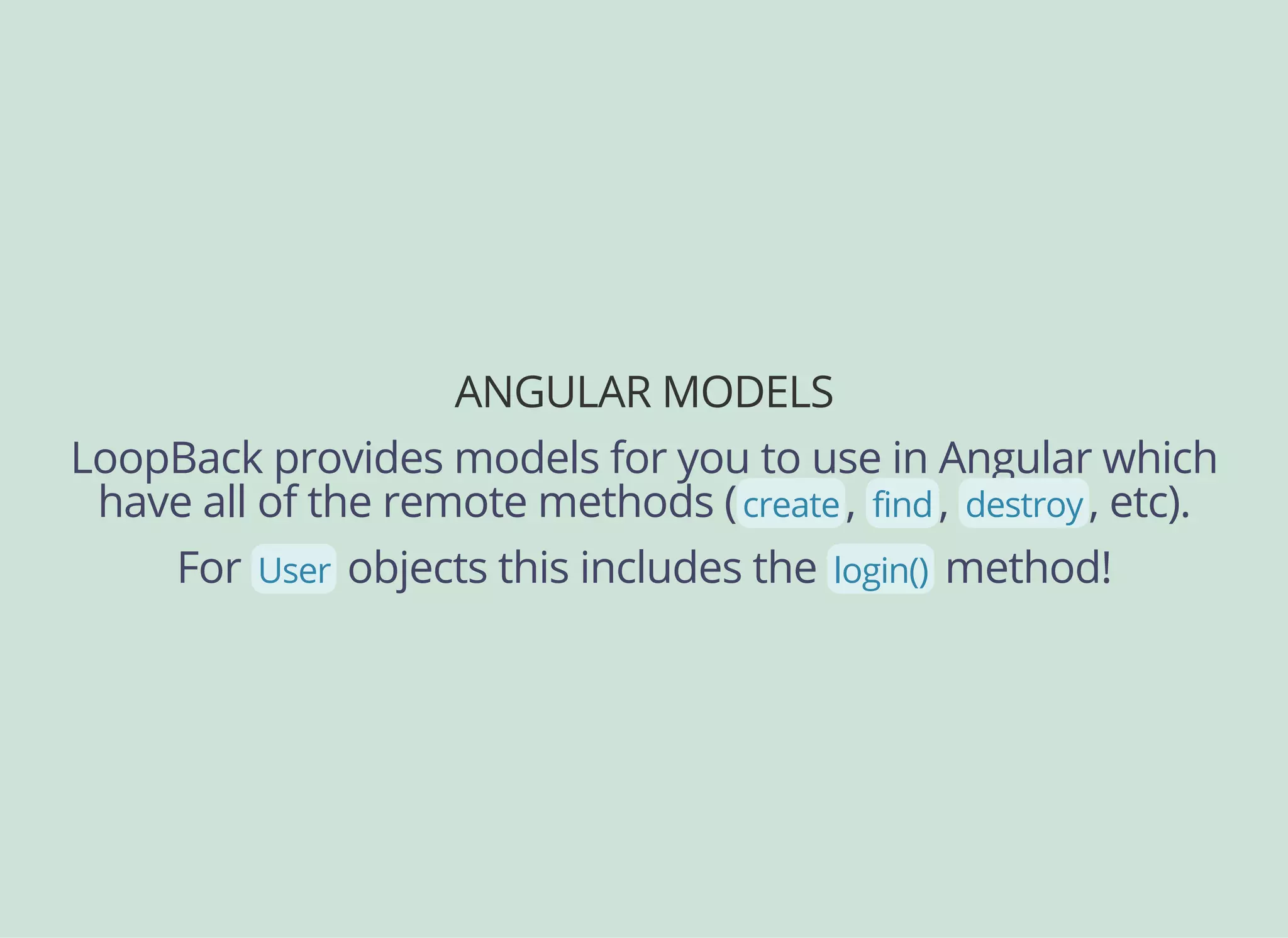 ANGULAR MODELS

LoopBack provides models for you to use in Angular which have all of the remote methods (create, find, destroy, etc).

For User objects this includes the login() method!